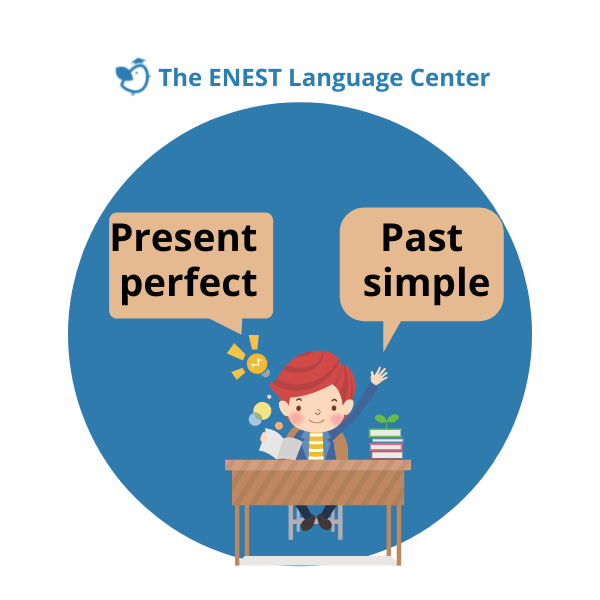 The ENEST Language Center

Present perfect

Past simple